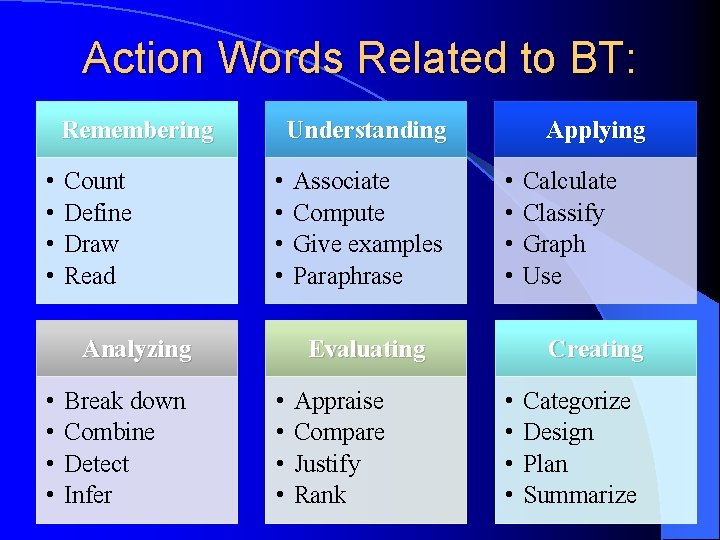 Action Words Related to BT:

Remembering
• Count
• Define
• Draw
• Read

Understanding
• Associate
• Compute
• Give examples
• Paraphrase

Applying
• Calculate
• Classify
• Graph
• Use

Analyzing
• Break down
• Combine
• Detect
• Infer

Evaluating
• Appraise
• Compare
• Justify
• Rank

Creating
• Categorize
• Design
• Plan
• Summarize